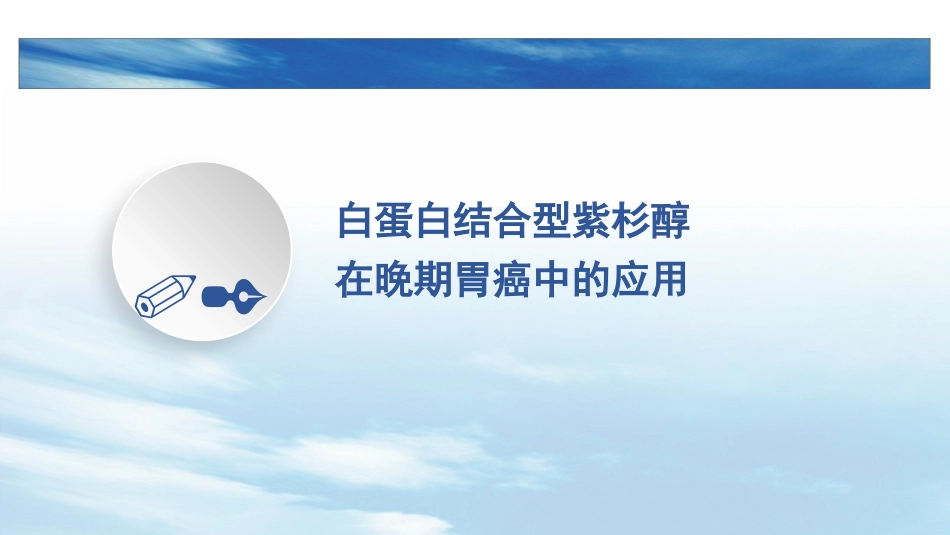 白蛋白结合型紫杉醇
在晚期胃癌中的应用